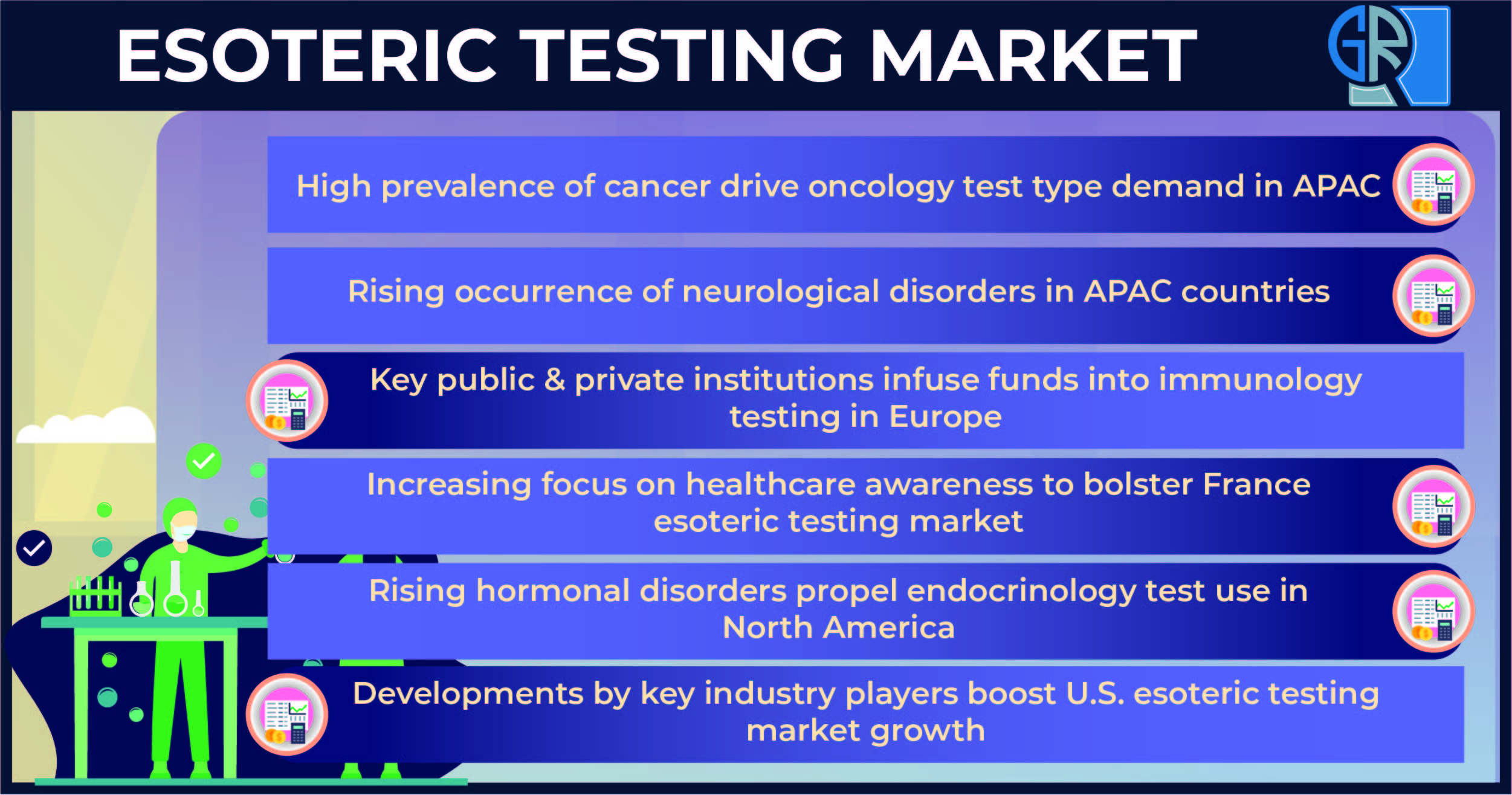 ESOTERIC TESTING MARKET

GR

High prevalence of cancer drive oncology test type demand in APAC

Rising occurrence of neurological disorders in APAC countries

Key public & private institutions infuse funds into immunology testing in Europe

Increasing focus on healthcare awareness to bolster France esoteric testing market

Rising hormonal disorders propel endocrinology test use in North America

Developments by key industry players boost U.S. esoteric testing market growth